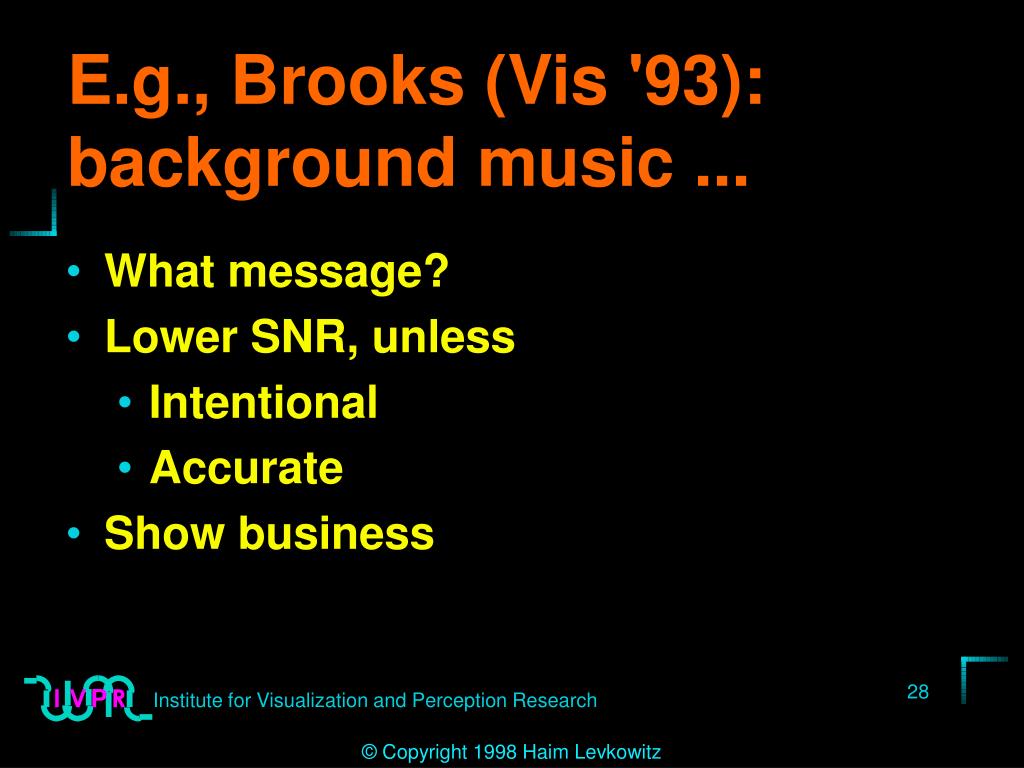 E.g., Brooks (Vis '93): background music ...

• What message?
• Lower SNR, unless
  • Intentional
  • Accurate
• Show business

I V P R Institute for Visualization and Perception Research

28

© Copyright 1998 Haim Levkowitz